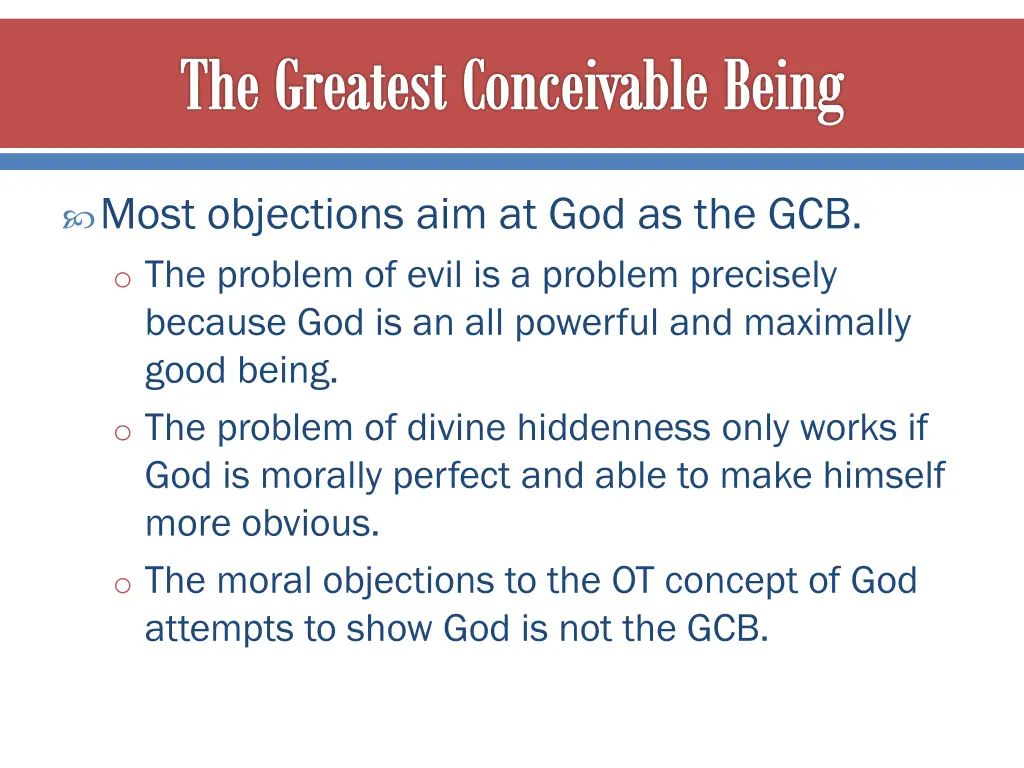 The Greatest Conceivable Being

Most objections aim at God as the GCB.

o The problem of evil is a problem precisely because God is an all powerful and maximally good being.

o The problem of divine hiddenness only works if God is morally perfect and able to make himself more obvious.

o The moral objections to the OT concept of God attempts to show God is not the GCB.